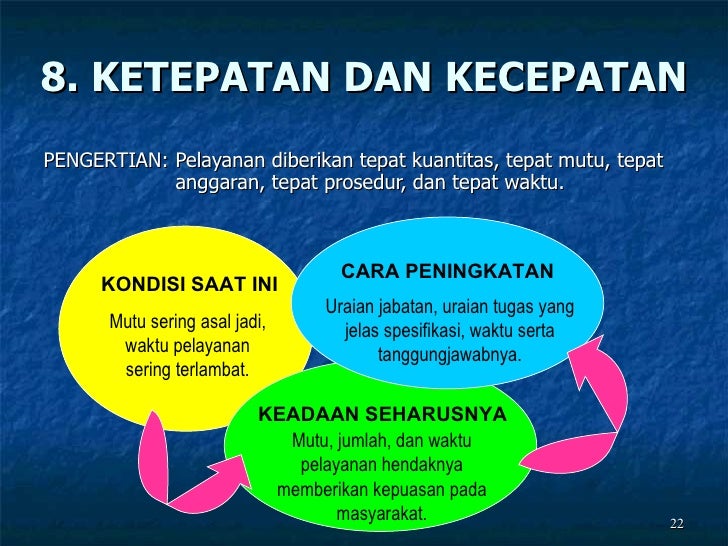 8. KETEPATAN DAN KECEPATAN

PENGERTIAN: Pelayanan diberikan tepat kuantitas, tepat mutu, tepat anggaran, tepat prosedur, dan tepat waktu.

KONDISI SAAT INI

Mutu sering asal jadi, waktu pelayanan sering terlambat.

CARA PENINGKATAN

Uraian jabatan, uraian tugas yang jelas spesifikasi, waktu serta tanggungjawabnya.

KEADAAN SEHARUSNYA

Mutu, jumlah, dan waktu pelayanan hendaknya memberikan kepuasan pada masyarakat.

22